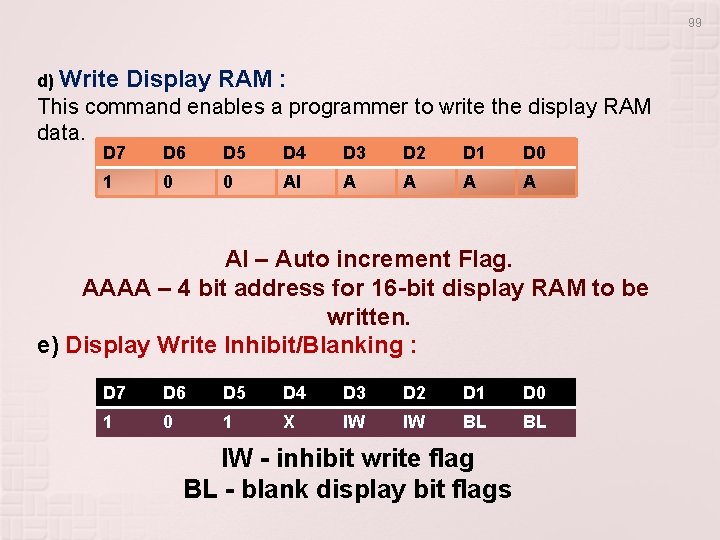 99

d) Write Display RAM :
This command enables a programmer to write the display RAM data.

| D7 | D6 | D5 | D4 | D3 | D2 | D1 | D0 |
|---|---|---|---|---|---|---|---|
| 1 | 0 | 0 | AI | A | A | A | A |

AI – Auto increment Flag.
AAAA – 4 bit address for 16-bit display RAM to be written.

e) Display Write Inhibit/Blanking :

| D7 | D6 | D5 | D4 | D3 | D2 | D1 | D0 |
|---|---|---|---|---|---|---|---|
| 1 | 0 | 1 | X | IW | IW | BL | BL |

IW - inhibit write flag
BL - blank display bit flags